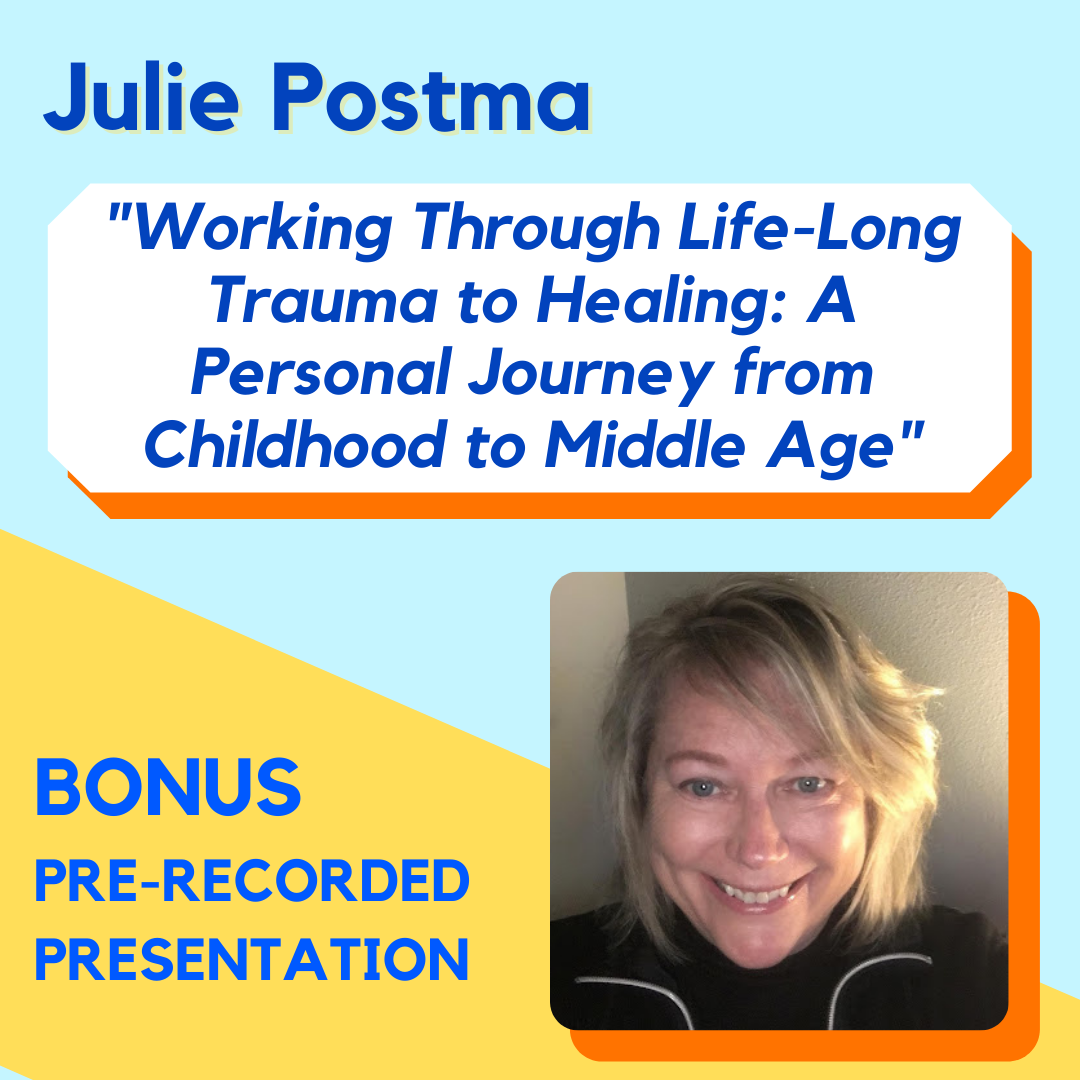 Julie Postma

"Working Through Life-Long Trauma to Healing: A Personal Journey from Childhood to Middle Age"

BONUS
PRE-RECORDED PRESENTATION